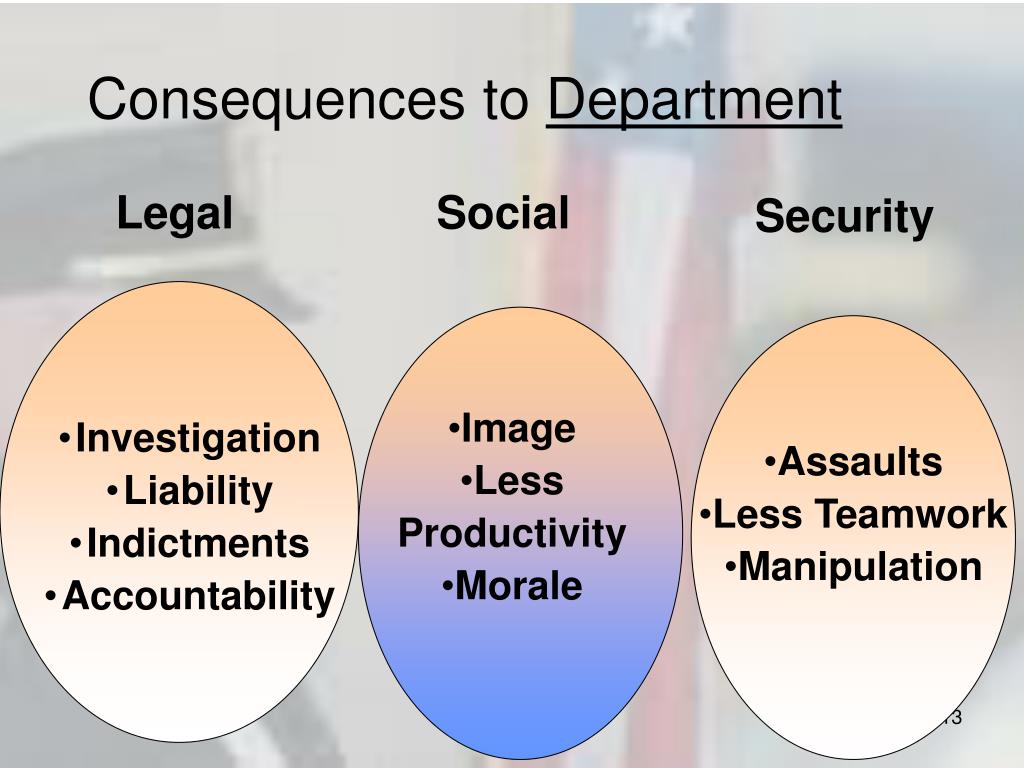 Consequences to Department

Legal

•Investigation
•Liability
•Indictments
•Accountability

Social

•Image
•Less Productivity
•Morale

Security

•Assaults
•Less Teamwork
•Manipulation

13